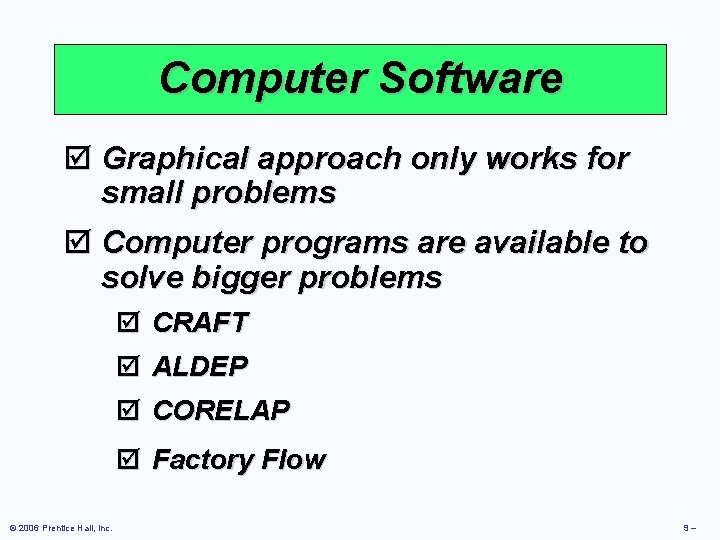 Computer Software

☑ Graphical approach only works for small problems

☑ Computer programs are available to solve bigger problems

☑ CRAFT

☑ ALDEP

☑ CORELAP

☑ Factory Flow

© 2006 Prentice Hall, Inc.

9 –